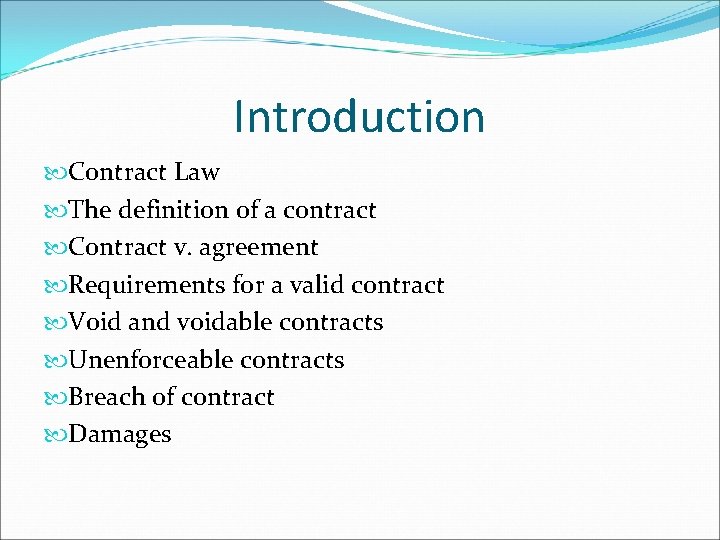 Introduction

Contract Law
The definition of a contract
Contract v. agreement
Requirements for a valid contract
Void and voidable contracts
Unenforceable contracts
Breach of contract
Damages